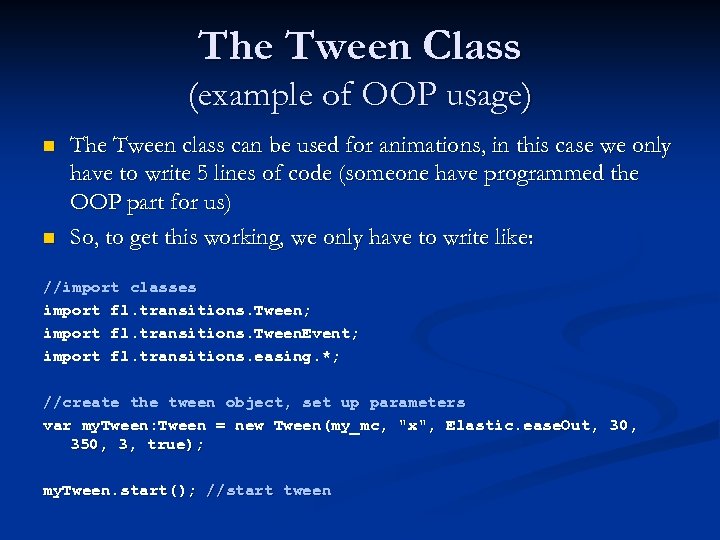 The Tween Class
(example of OOP usage)

The Tween class can be used for animations, in this case we only have to write 5 lines of code (someone have programmed the OOP part for us)

So, to get this working, we only have to write like:

//import classes
import fl.transitions.Tween;
import fl.transitions.TweenEvent;
import fl.transitions.easing.*;

//create the tween object, set up parameters
var myTween:Tween = new Tween(my_mc, "x", Elastic.easeOut, 30, 350, 3, true);

myTween.start(); //start tween